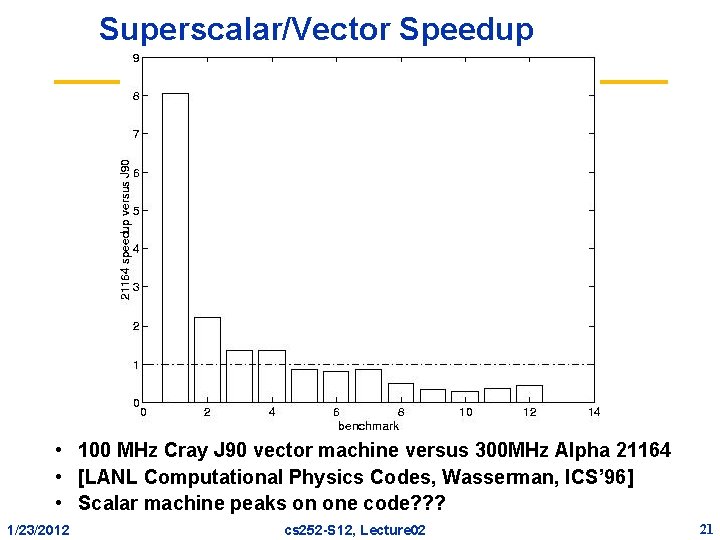 Superscalar/Vector Speedup

9
8
7
6
5
4
3
2
1
0
21164 speedup versus J90
0 2 4 6 8 10 12 14
benchmark

• 100 MHz Cray J90 vector machine versus 300MHz Alpha 21164
• [LANL Computational Physics Codes, Wasserman, ICS'96]
• Scalar machine peaks on one code???

1/23/2012
cs252-S12, Lecture02
21